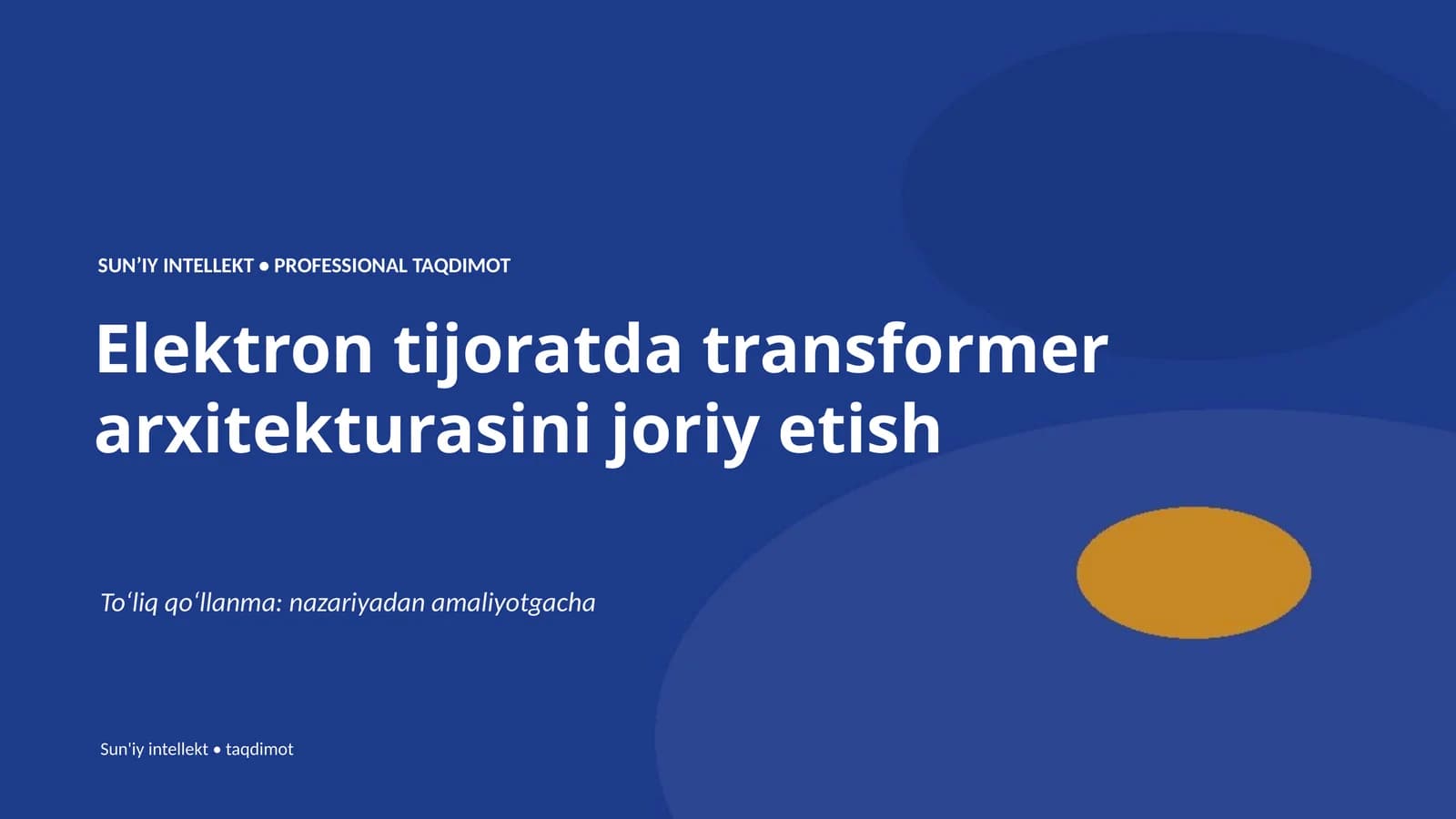 SUN’IY INTELLEKT • PROFESSIONAL TAQDIMOT

Elektron tijoratda transformer arxitekturasini joriy etish

To‘liq qo‘llanma: nazariyadan amaliyotgacha

Sun'iy intellekt • taqdimot